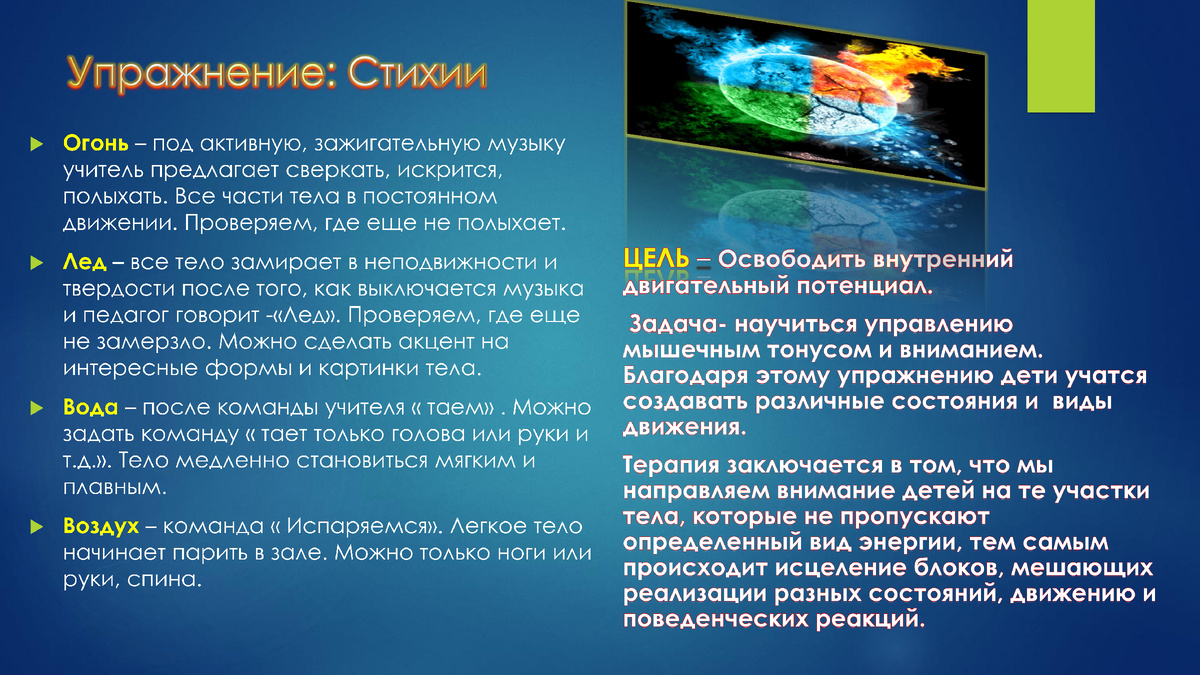 Упражнение: Стихии

Огонь – под активную, зажигательную музыку учитель предлагает сверкать, искрится, полыхать. Все части тела в постоянном движении. Проверяем, где еще не полыхает.

Лед – все тело замирает в неподвижности и твердости после того, как выключается музыка и педагог говорит -«Лед». Проверяем, где еще не замерзло. Можно сделать акцент на интересные формы и картинки тела.

Вода – после команды учителя « таем» . Можно задать команду « тает только голова или руки и т.д.». Тело медленно становиться мягким и плавным.

Воздух – команда « Испаряемся». Легкое тело начинает парить в зале. Можно только ноги или руки, спина.

ЦЕЛЬ – Освободить внутренний двигательный потенциал.

Задача- научиться управлению мышечным тонусом и вниманием. Благодаря этому упражнению дети учатся создавать различные состояния и виды движения.

Терапия заключается в том, что мы направляем внимание детей на те участки тела, которые не пропускают определенный вид энергии, тем самым происходит исцеление блоков, мешающих реализации разных состояний, движению и поведенческих реакций.